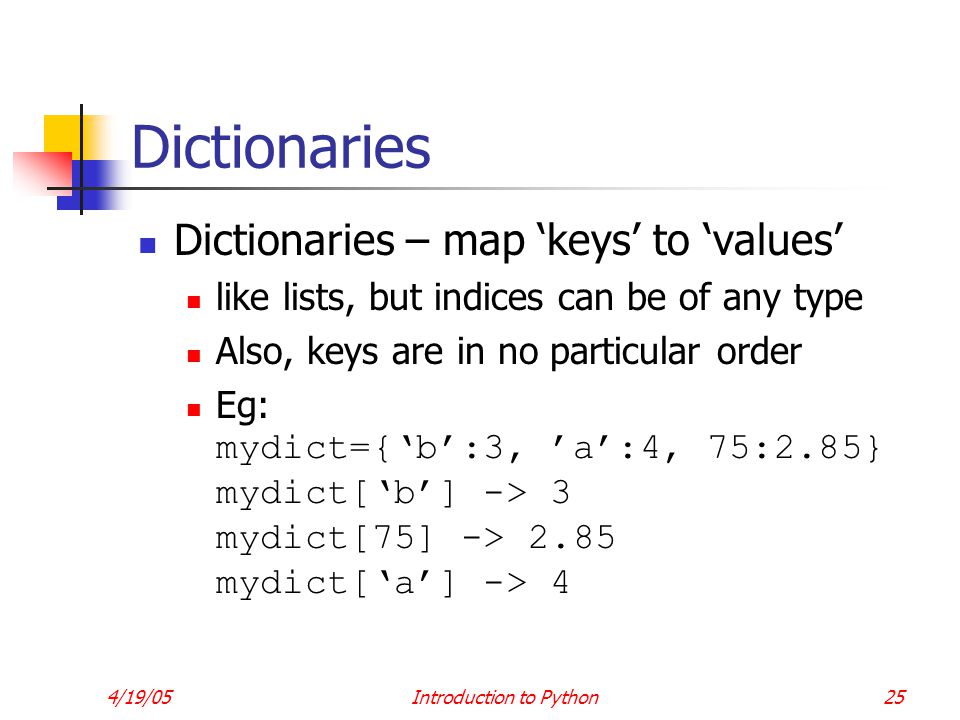 Dictionaries

Dictionaries – map ‘keys’ to ‘values’

like lists, but indices can be of any type

Also, keys are in no particular order

Eg:
mydict={‘b’:3, ’a’:4, 75:2.85}
mydict[‘b’] -> 3
mydict[75] -> 2.85
mydict[‘a’] -> 4

4/19/05 Introduction to Python 25